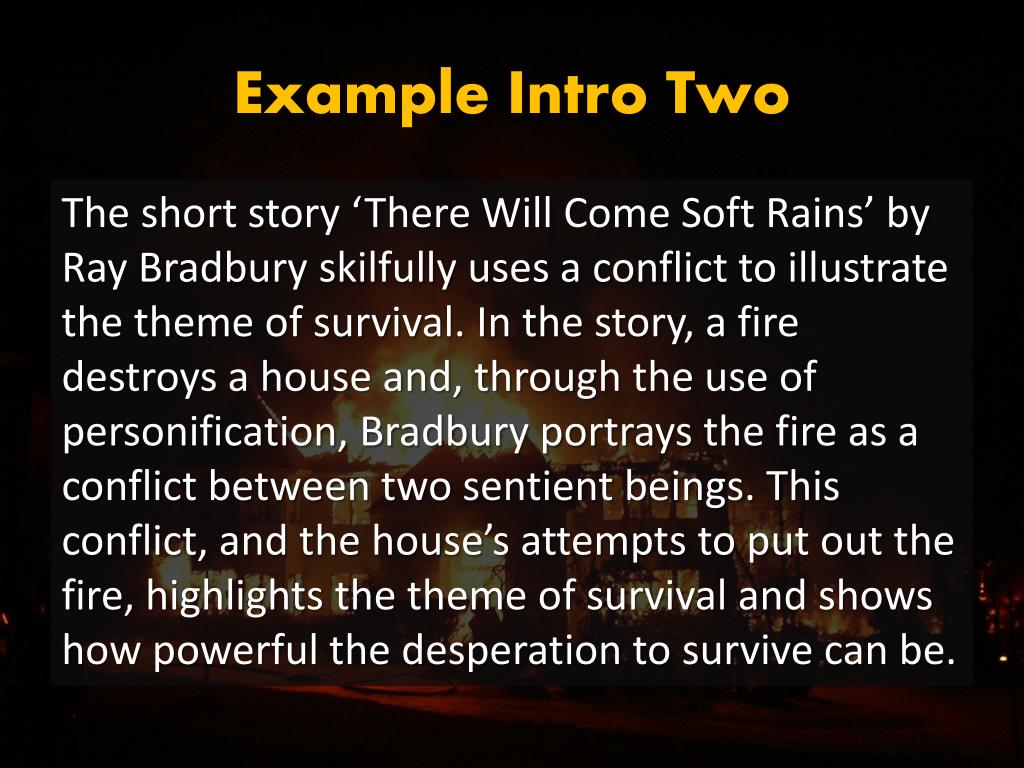 Example Intro Two

The short story ‘There Will Come Soft Rains’ by Ray Bradbury skilfully uses a conflict to illustrate the theme of survival. In the story, a fire destroys a house and, through the use of personification, Bradbury portrays the fire as a conflict between two sentient beings. This conflict, and the house’s attempts to put out the fire, highlights the theme of survival and shows how powerful the desperation to survive can be.